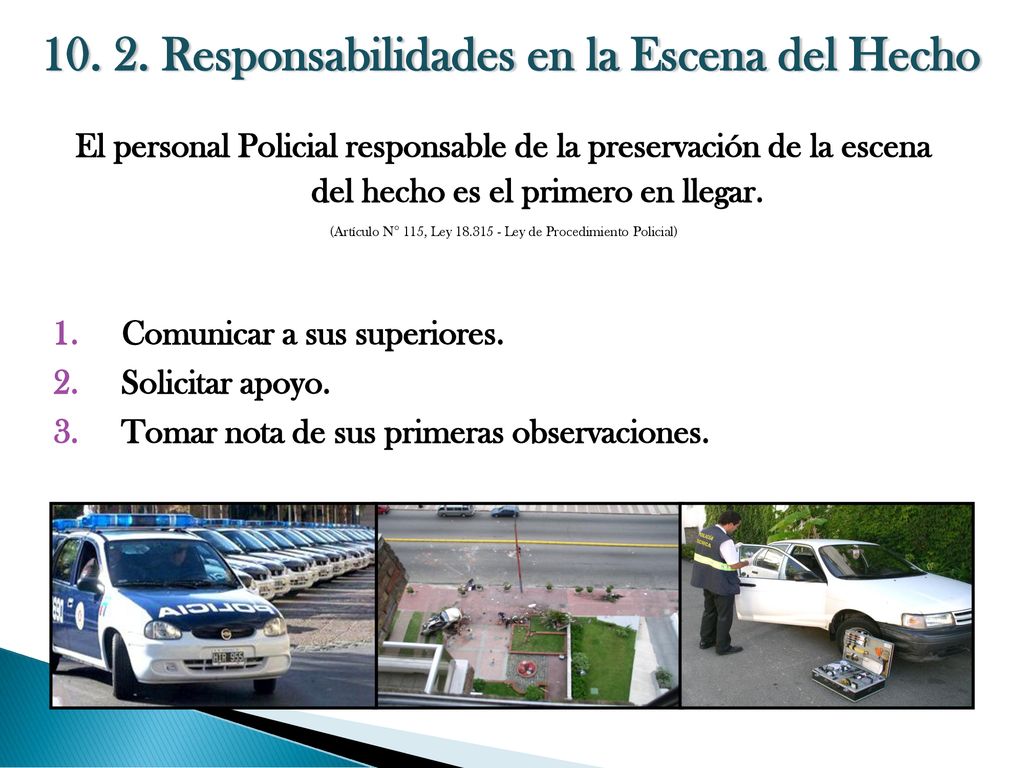 10. 2. Responsabilidades en la Escena del Hecho

El personal Policial responsable de la preservación de la escena del hecho es el primero en llegar.

(Artículo N° 115, Ley 18.315 - Ley de Procedimiento Policial)

1. Comunicar a sus superiores.
2. Solicitar apoyo.
3. Tomar nota de sus primeras observaciones.

POLICIA

HTB 955